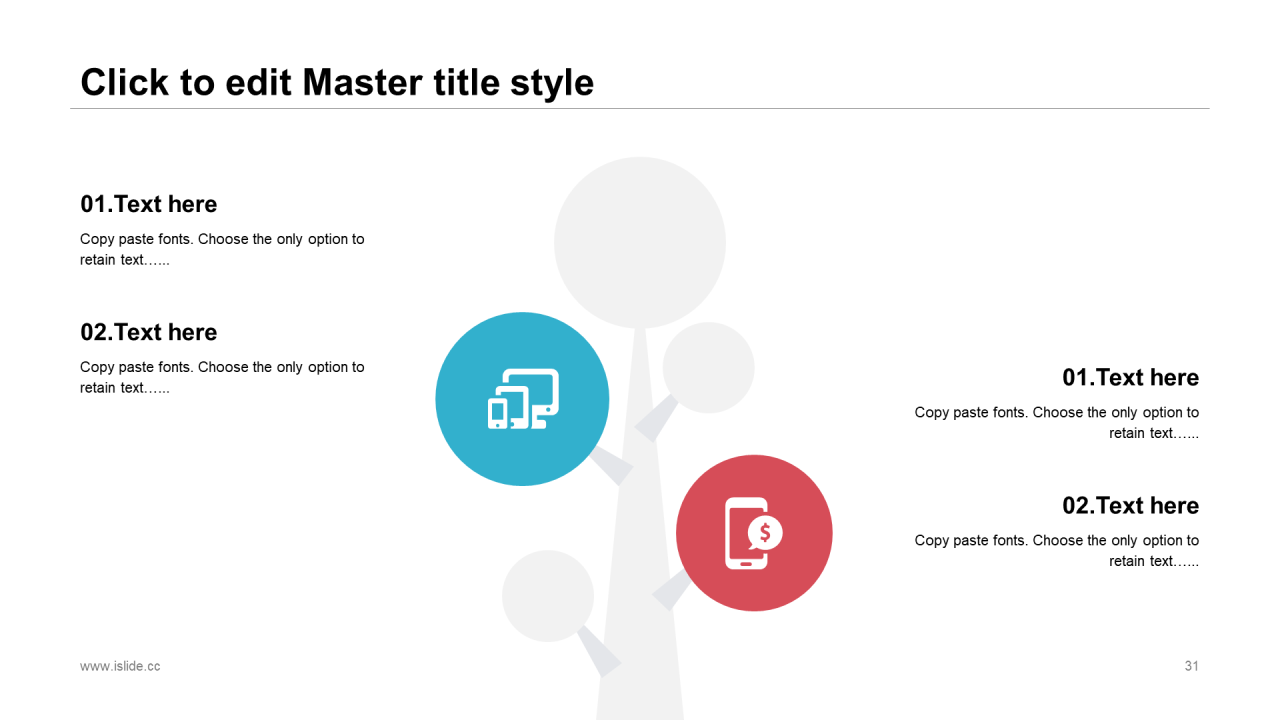 Click to edit Master title style

01.Text here

Copy paste fonts. Choose the only option to retain text…...

02.Text here

Copy paste fonts. Choose the only option to retain text…...

01.Text here

Copy paste fonts. Choose the only option to retain text…...

02.Text here

Copy paste fonts. Choose the only option to retain text…...

www.islide.cc

31